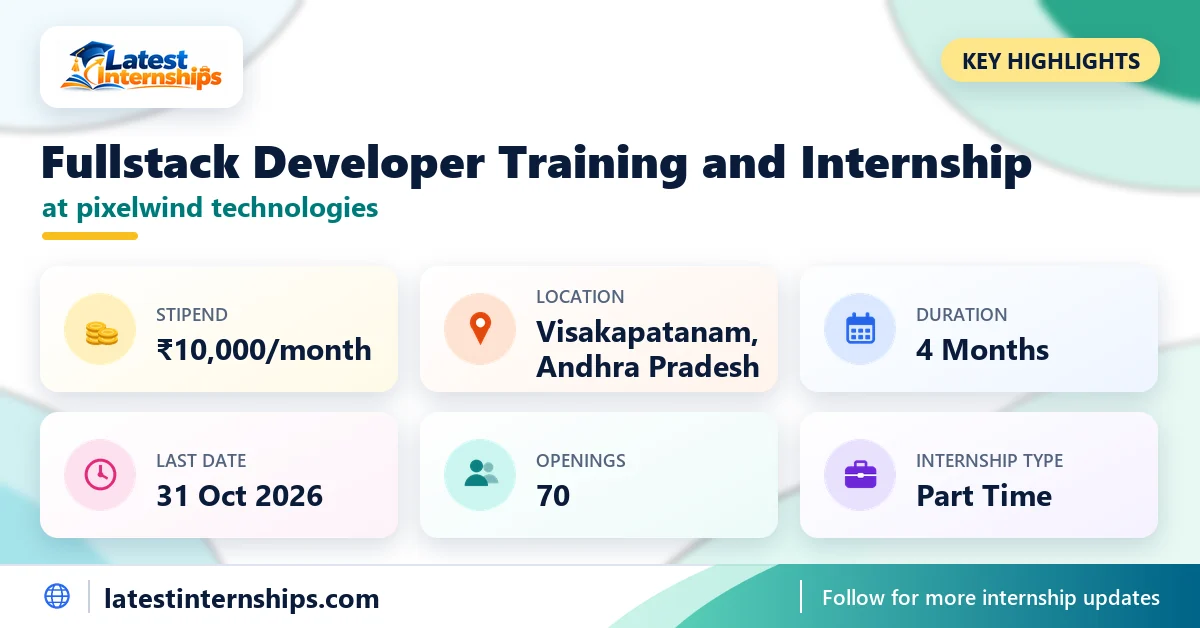 Latest Internships

KEY HIGHLIGHTS

Fullstack Developer Training and Internship

at pixelwind technologies

STIPEND
₹10,000/month

LOCATION
Visakapatanam, Andhra Pradesh

DURATION
4 Months

LAST DATE
31 Oct 2026

OPENINGS
70

INTERNSHIP TYPE
Part Time

latestinternships.com

Follow for more internship updates